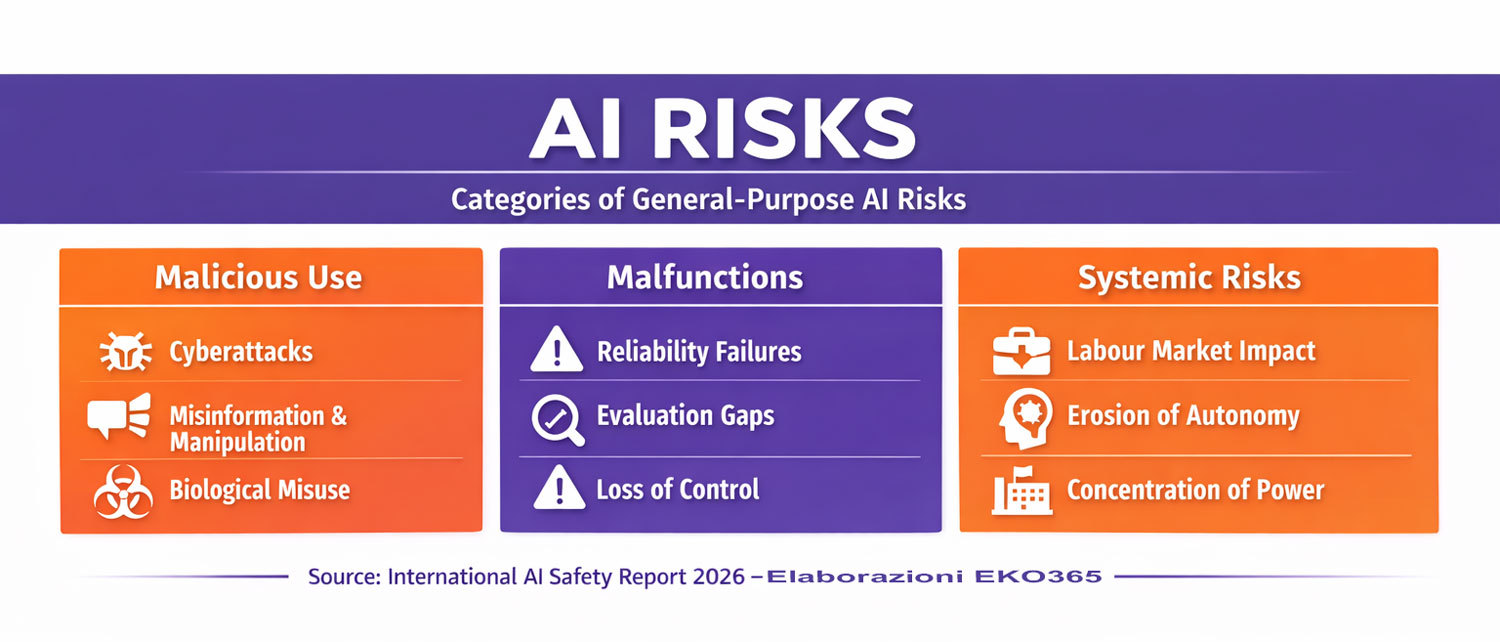 AI RISKS

Categories of General-Purpose AI Risks

Malicious Use

Cyberattacks

Misinformation & Manipulation

Biological Misuse

Malfunctions

Reliability Failures

Evaluation Gaps

Loss of Control

Systemic Risks

Labour Market Impact

Erosion of Autonomy

Concentration of Power

Source: International AI Safety Report 2026 – Elaborazioni EKO365